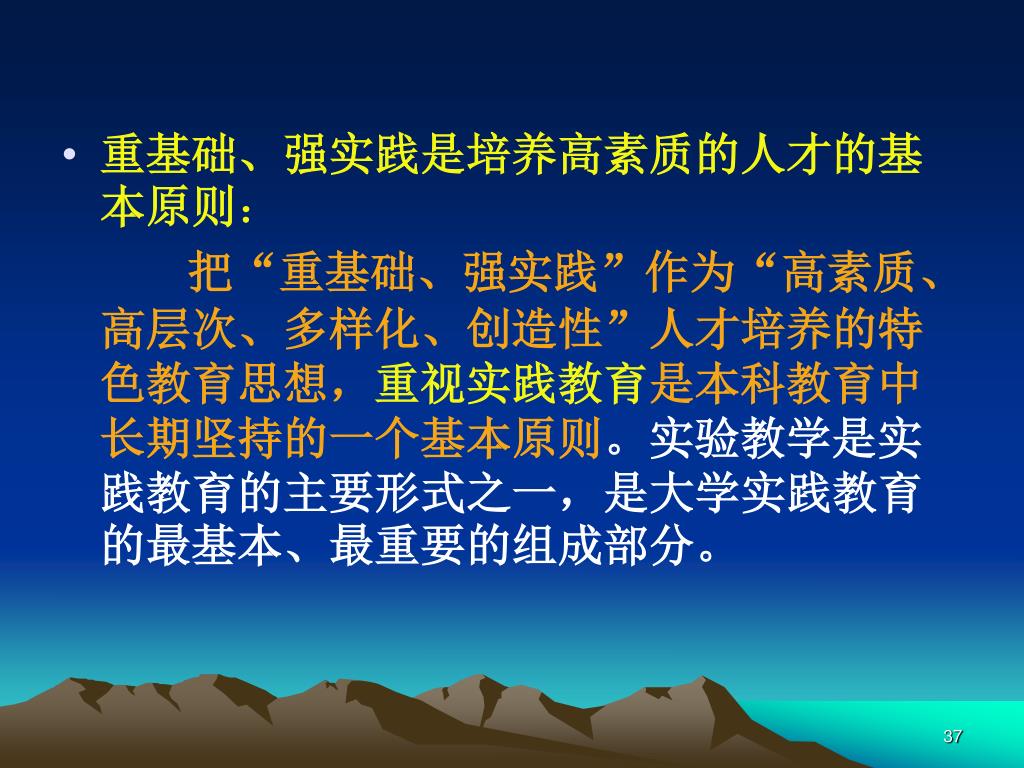 • 重基础、强实践是培养高素质的人才的基本原则：

把“重基础、强实践”作为“高素质、高层次、多样化、创造性”人才培养的特色教育思想，重视实践教育是本科教育中长期坚持的一个基本原则。实验教学是实践教育的主要形式之一，是大学实践教育的最基本、最重要的组成部分。

37